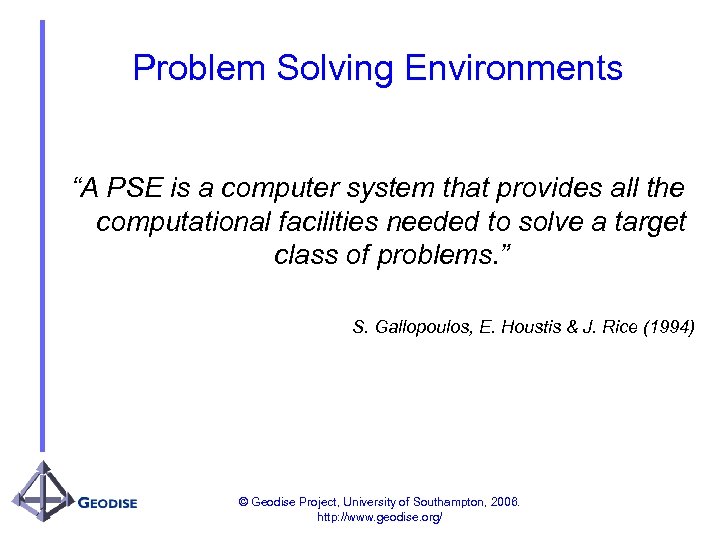 Problem Solving Environments

“A PSE is a computer system that provides all the computational facilities needed to solve a target class of problems.”

S. Gallopoulos, E. Houstis & J. Rice (1994)

GEODISE

© Geodise Project, University of Southampton, 2006.
http://www.geodise.org/